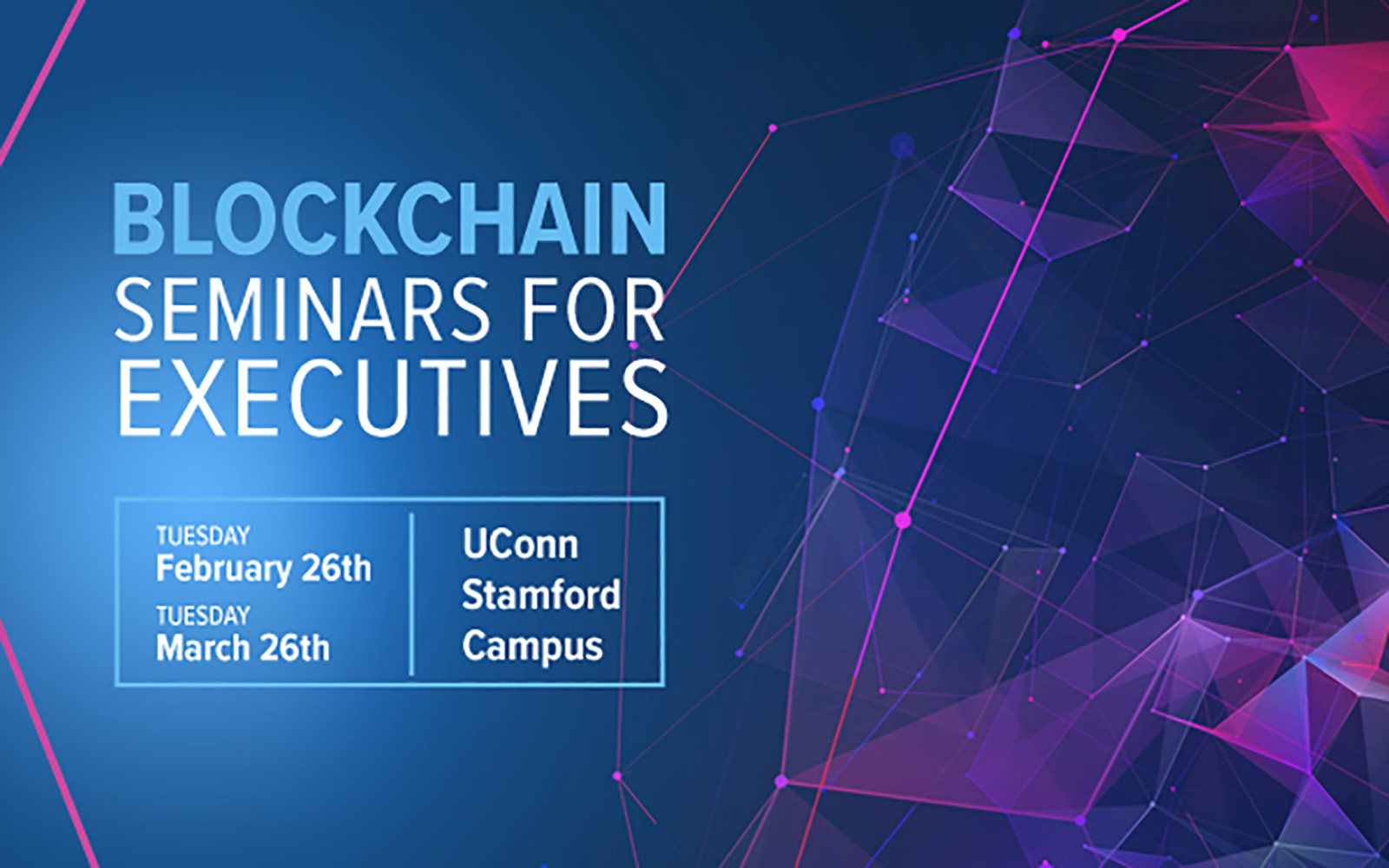 BLOCKCHAIN
SEMINARS FOR
EXECUTIVES

TUESDAY
February 26th
TUESDAY
March 26th

UConn
Stamford
Campus